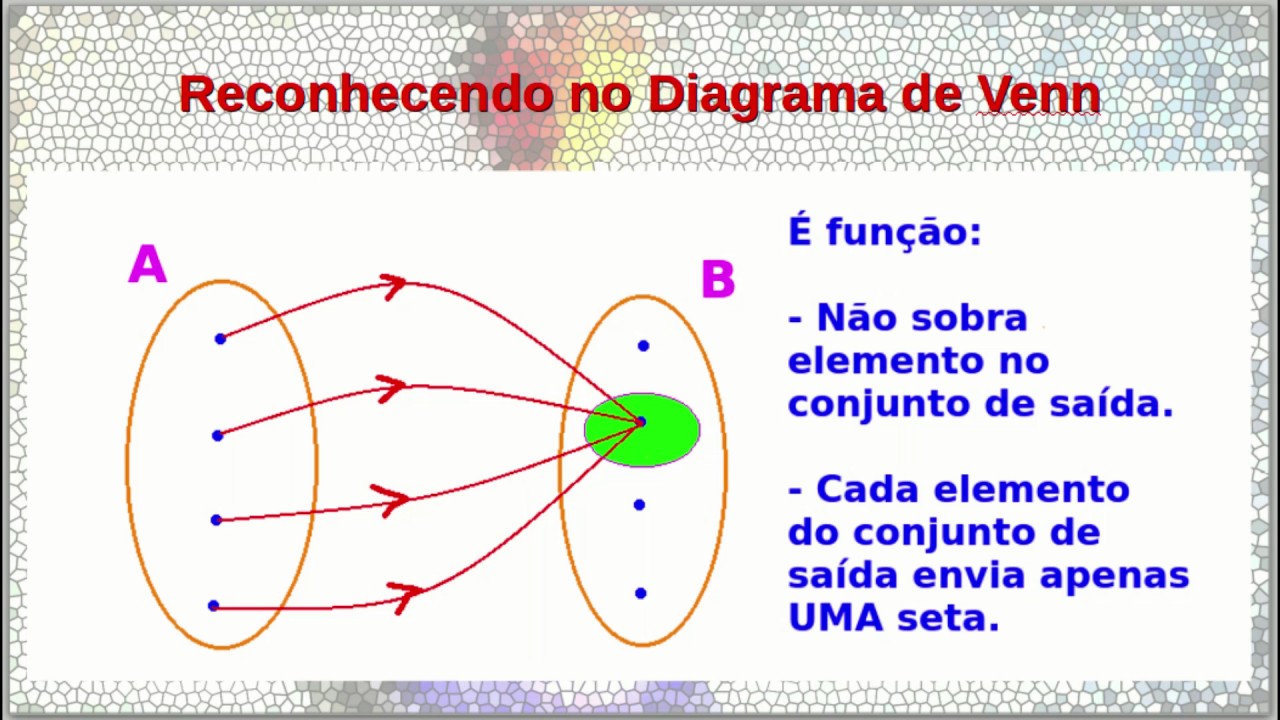 Reconhecendo no Diagrama de Venn

A

B

É função:

- Não sobra elemento no conjunto de saída.

- Cada elemento do conjunto de saída envia apenas UMA seta.